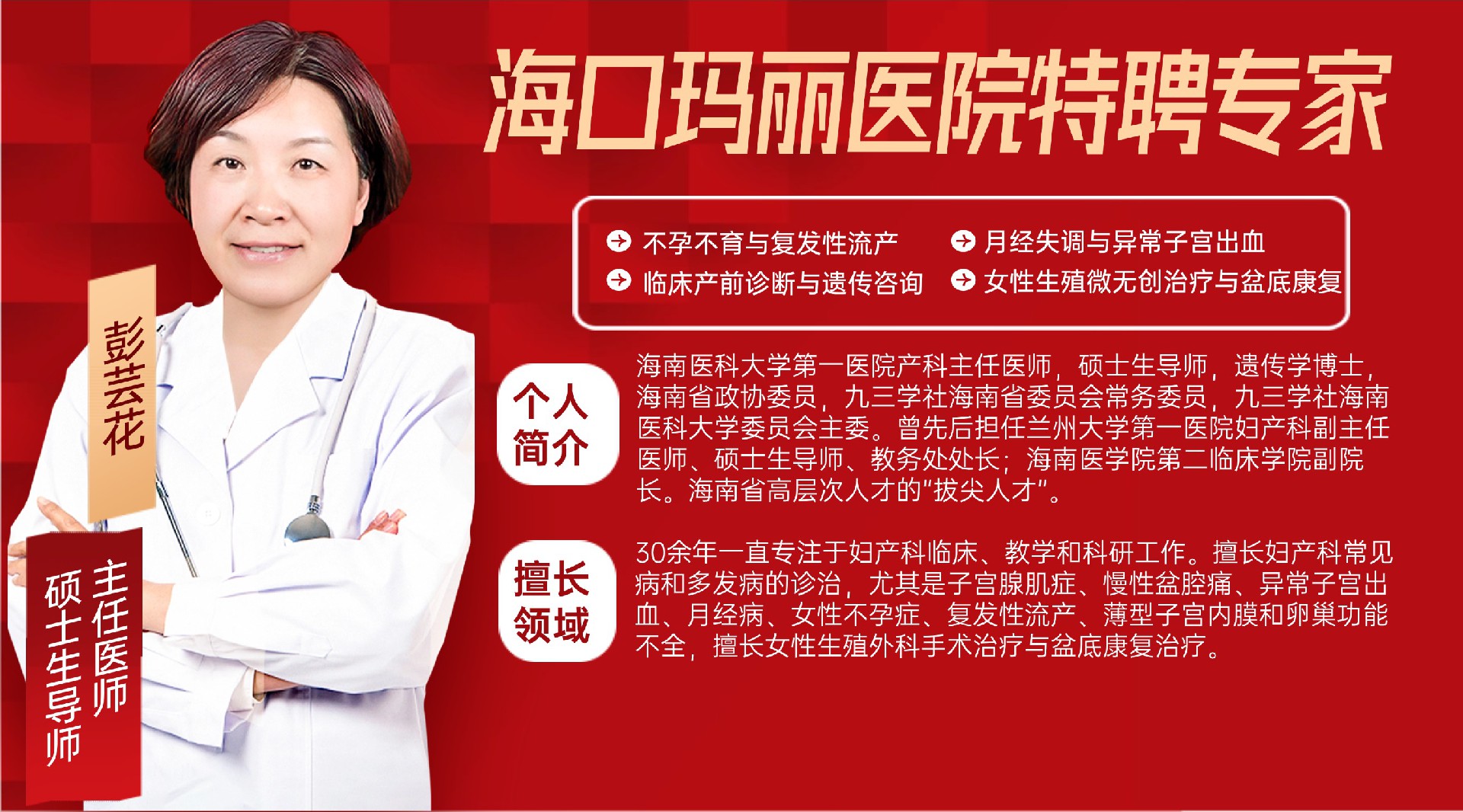 海口玛丽医院特聘专家

不孕不育与复发性流产
月经失调与异常子宫出血
临床产前诊断与遗传咨询
女性生殖微无创治疗与盆底康复

彭芸花

主任医师
硕士生导师

个人简介

海南医科大学第一医院产科主任医师，硕士生导师，遗传学博士，海南省政协委员，九三学社海南省委员会常务委员，九三学社海南医科大学委员会主委。曾先后担任兰州大学第一医院妇产科副主任医师、硕士生导师、教务处处长；海南医学院第二临床学院副院长。海南省高层次人才的"拔尖人才"。

擅长领域

30余年一直专注于妇产科临床、教学和科研工作。擅长妇产科常见病和多发病的诊治，尤其是子宫腺肌症、慢性盆腔痛、异常子宫出血、月经病、女性不孕症、复发性流产、薄型子宫内膜和卵巢功能不全，擅长女性生殖外科手术治疗与盆底康复治疗。